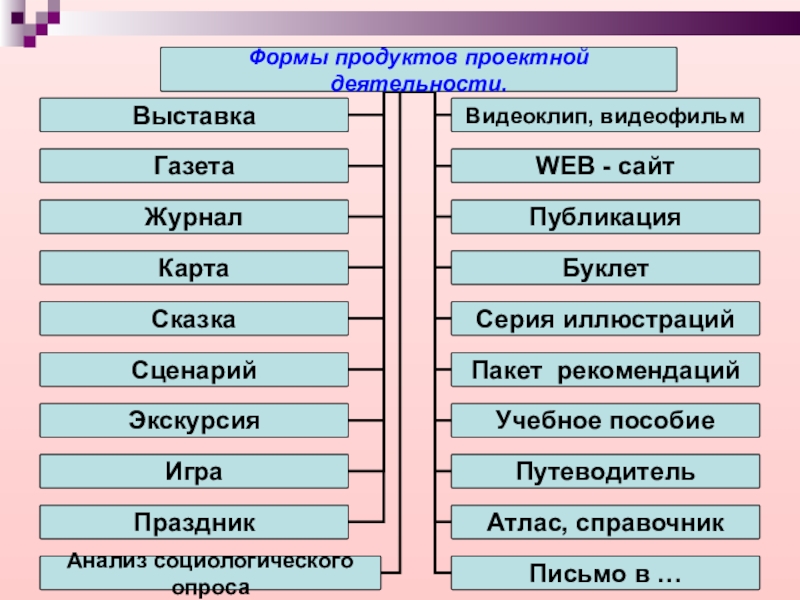 Формы продуктов проектной деятельности.

Выставка

Газета

Журнал

Карта

Сказка

Сценарий

Экскурсия

Игра

Праздник

Анализ социологического опроса

Видеоклип, видеофильм

WEB - сайт

Публикация

Буклет

Серия иллюстраций

Пакет рекомендаций

Учебное пособие

Путеводитель

Атлас, справочник

Письмо в …